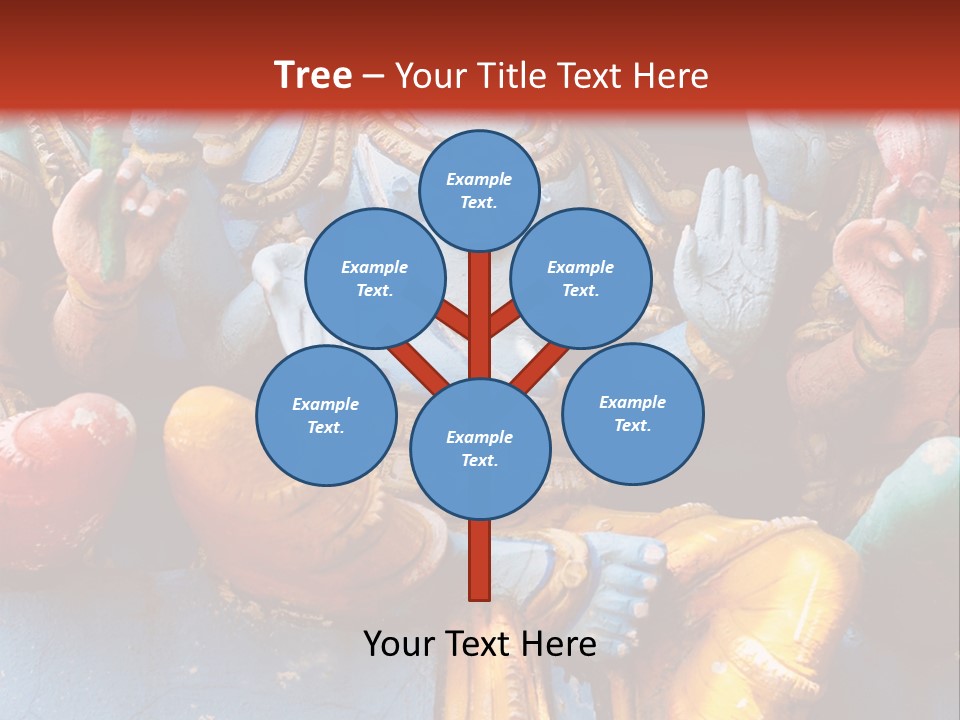 Tree – Your Title Text Here

Example Text.

Example Text.

Example Text.

Example Text.

Example Text.

Example Text.

Your Text Here